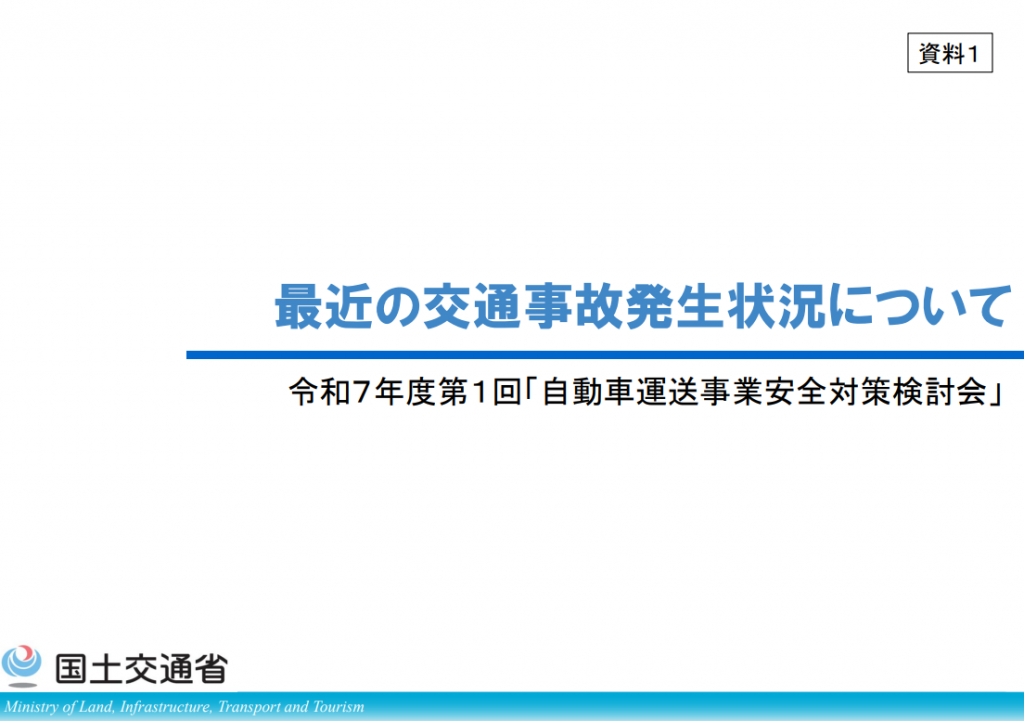 資料1

最近の交通事故発生状況について

令和7年度第1回「自動車運送事業安全対策検討会」

国土交通省

Ministry of Land, Infrastructure, Transport and Tourism